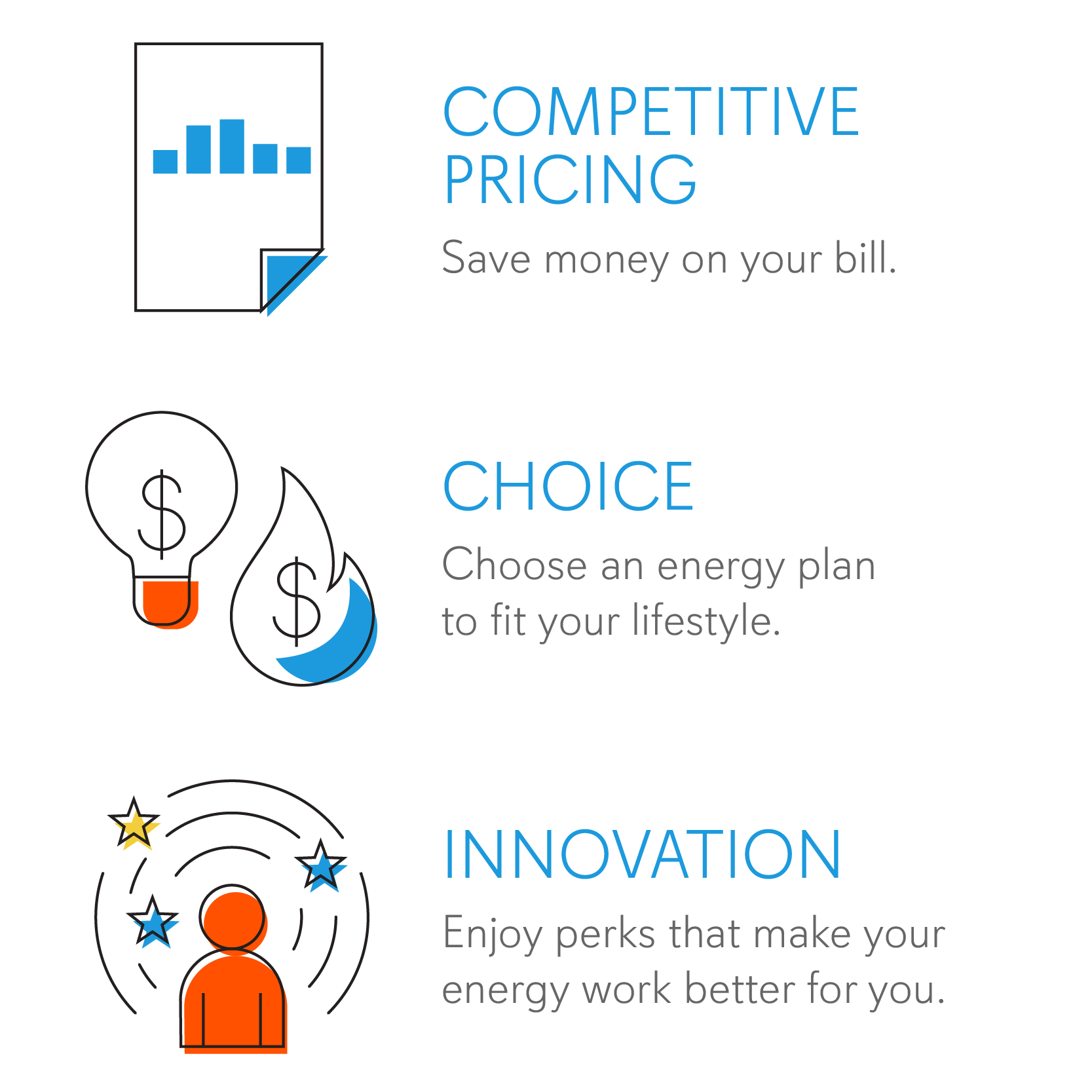 COMPETITIVE PRICING

Save money on your bill.

$

$

CHOICE

Choose an energy plan to fit your lifestyle.

INNOVATION

Enjoy perks that make your energy work better for you.